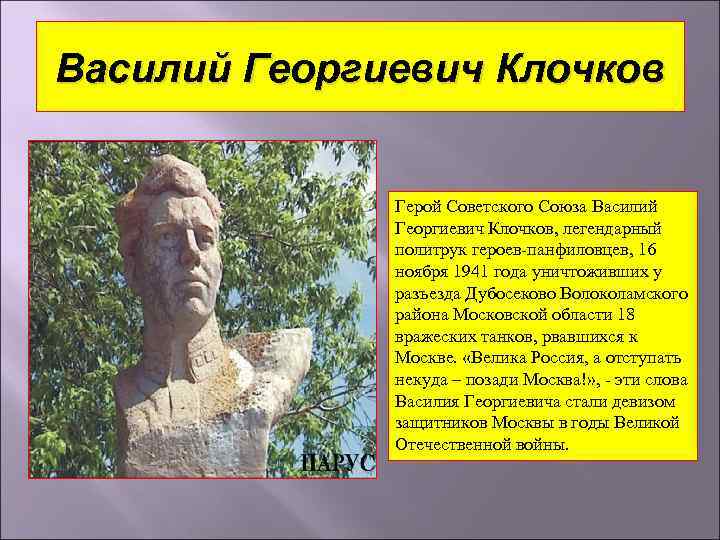 Василий Георгиевич Клочков

ПАРУС

Герой Советского Союза Василий Георгиевич Клочков, легендарный политрук героев-панфиловцев, 16 ноября 1941 года уничтоживших у разъезда Дубосеково Волоколамского района Московской области 18 вражеских танков, рвавшихся к Москве. «Велика Россия, а отступать некуда – позади Москва!», - эти слова Василия Георгиевича стали девизом защитников Москвы в годы Великой Отечественной войны.